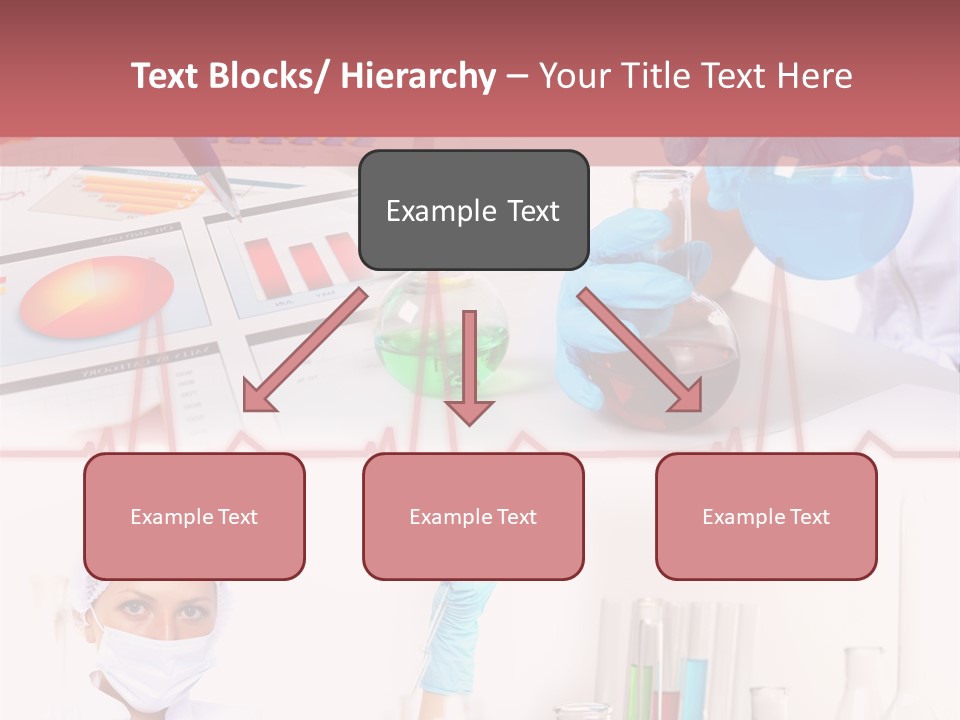 Text Blocks/ Hierarchy – Your Title Text Here

Example Text

Example Text

Example Text

Example Text